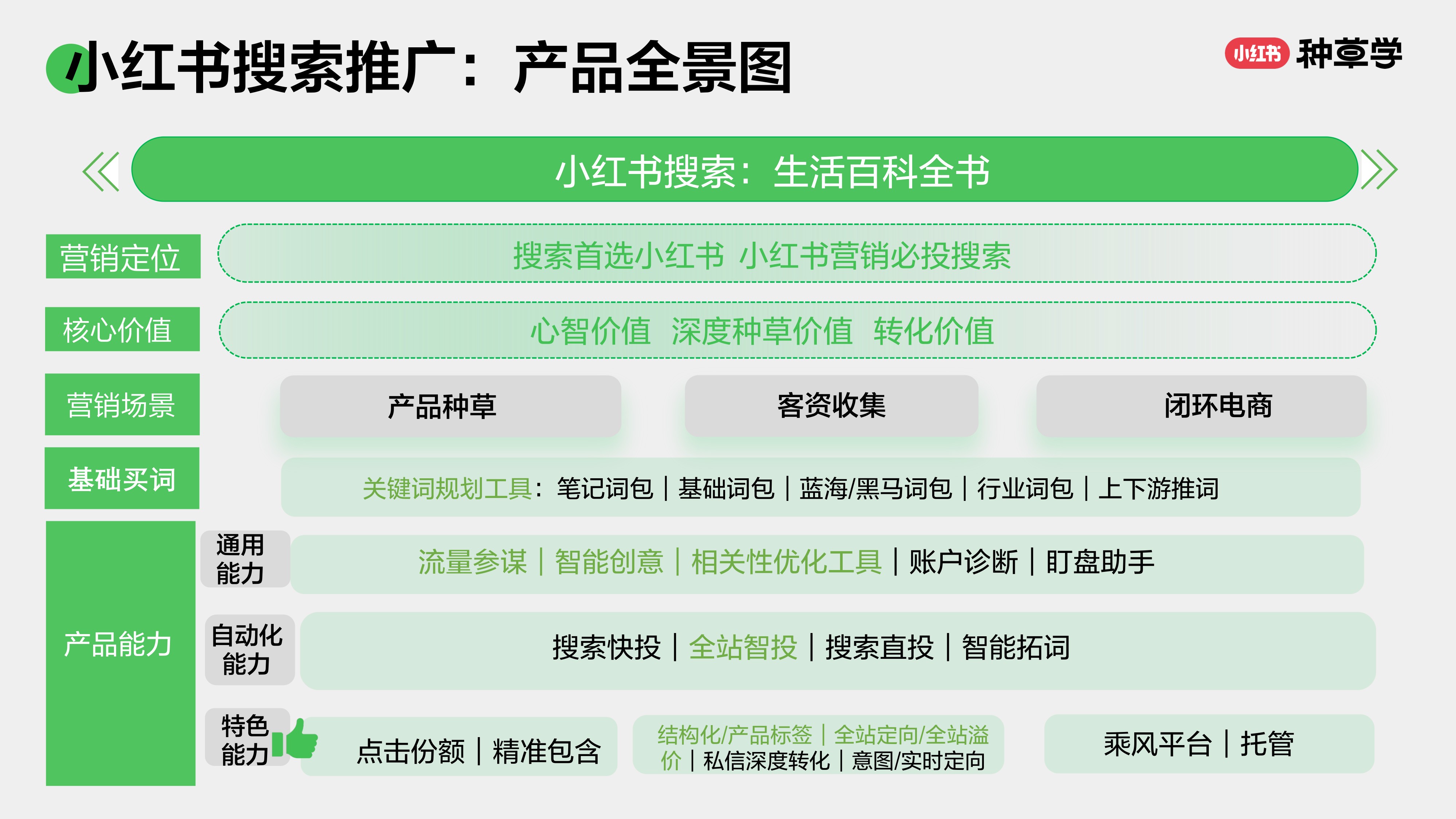 小红书搜索推广：产品全景图

小红书 种草学

小红书搜索：生活百科全书

营销定位
搜索首选小红书 小红书营销必投搜索

核心价值
心智价值 深度种草价值 转化价值

营销场景
产品种草
客资收集
闭环电商

基础买词
关键词规划工具：笔记词包 | 基础词包 | 蓝海/黑马词包 | 行业词包 | 上下游推词

产品能力
通用能力
流量参谋 | 智能创意 | 相关性优化工具 | 账户诊断 | 盯盘助手

自动化能力
搜索快投 | 全站智投 | 搜索直投 | 智能拓词

特色能力
点击份额 | 精准包含
结构化/产品标签 | 全站定向/全站溢价 | 私信深度转化 | 意图/实时定向
乘风平台 | 托管